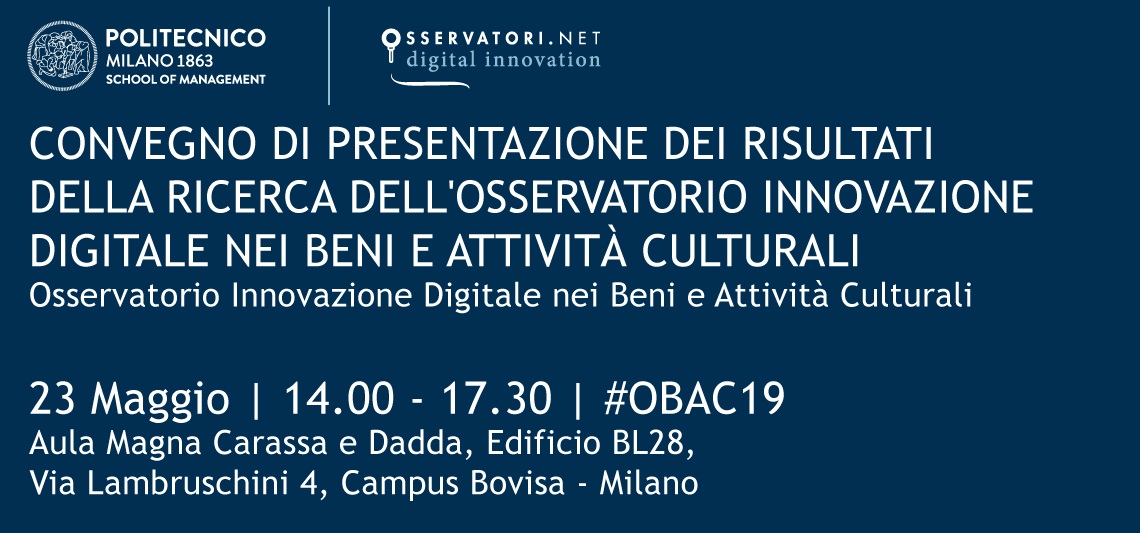 POLITECNICO
MILANO 1863
SCHOOL OF MANAGEMENT

OSSERVATORI.NET
digital innovation

CONVEGNO DI PRESENTAZIONE DEI RISULTATI DELLA RICERCA DELL'OSSERVATORIO INNOVAZIONE DIGITALE NEI BENI E ATTIVITÀ CULTURALI
Osservatorio Innovazione Digitale nei Beni e Attività Culturali

23 Maggio | 14.00 - 17.30 | #OBAC19
Aula Magna Carassa e Dadda, Edificio BL28,
Via Lambruschini 4, Campus Bovisa - Milano